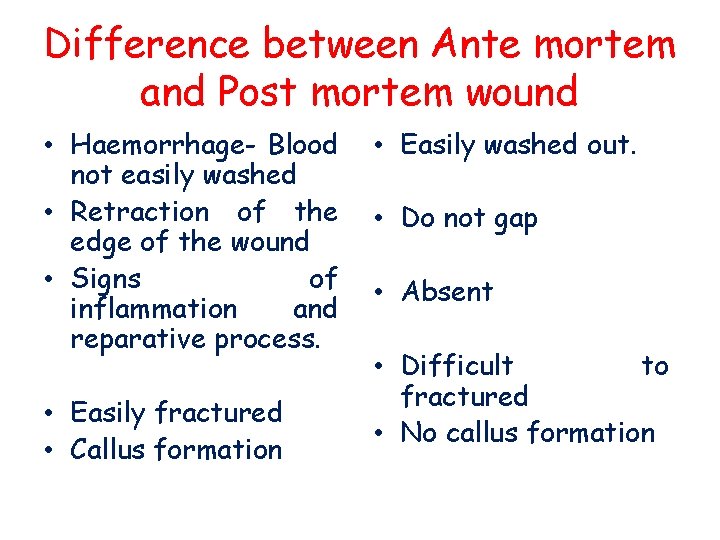 Difference between Ante mortem and Post mortem wound

• Haemorrhage- Blood not easily washed
• Retraction of the edge of the wound
• Signs of inflammation and reparative process.
• Easily fractured
• Callus formation

• Easily washed out.
• Do not gap
• Absent
• Difficult to fractured
• No callus formation